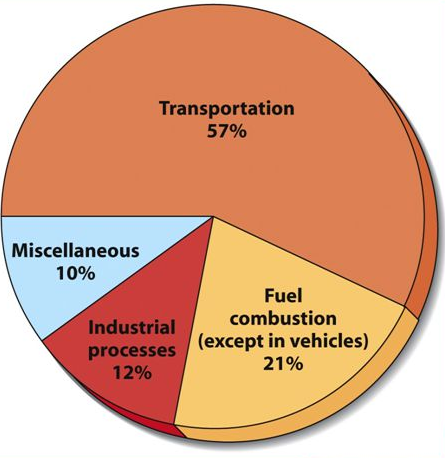 Transportation
57%

Miscellaneous
10%

Industrial
processes
12%

Fuel
combustion
(except in vehicles)
21%